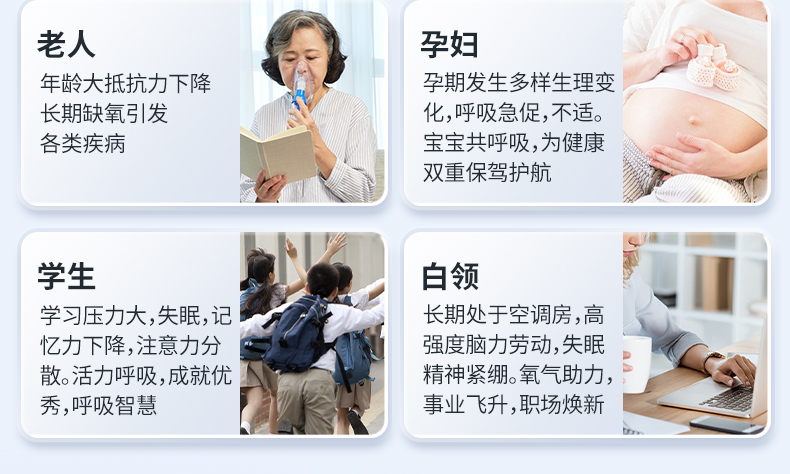 老人
年龄大抵抗力下降
长期缺氧引发
各类疾病

孕妇
孕期发生多样生理变化，呼吸急促，不适。宝宝共呼吸，为健康双重保驾护航

学生
学习压力大，失眠，记忆力下降，注意力分散。活力呼吸，成就优秀，呼吸智慧

白领
长期处于空调房，高强度脑力劳动，失眠精神紧绷。氧气助力，事业飞升，职场焕新